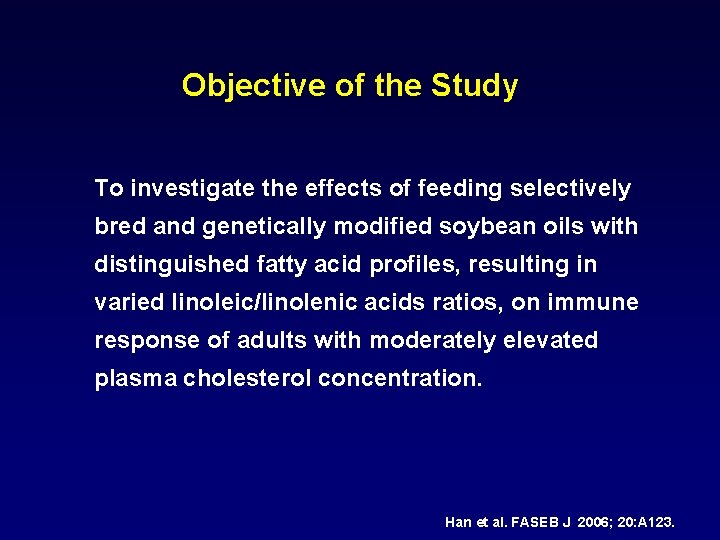 Objective of the Study

To investigate the effects of feeding selectively bred and genetically modified soybean oils with distinguished fatty acid profiles, resulting in varied linoleic/linolenic acids ratios, on immune response of adults with moderately elevated plasma cholesterol concentration.

Han et al. FASEB J 2006; 20:A123.